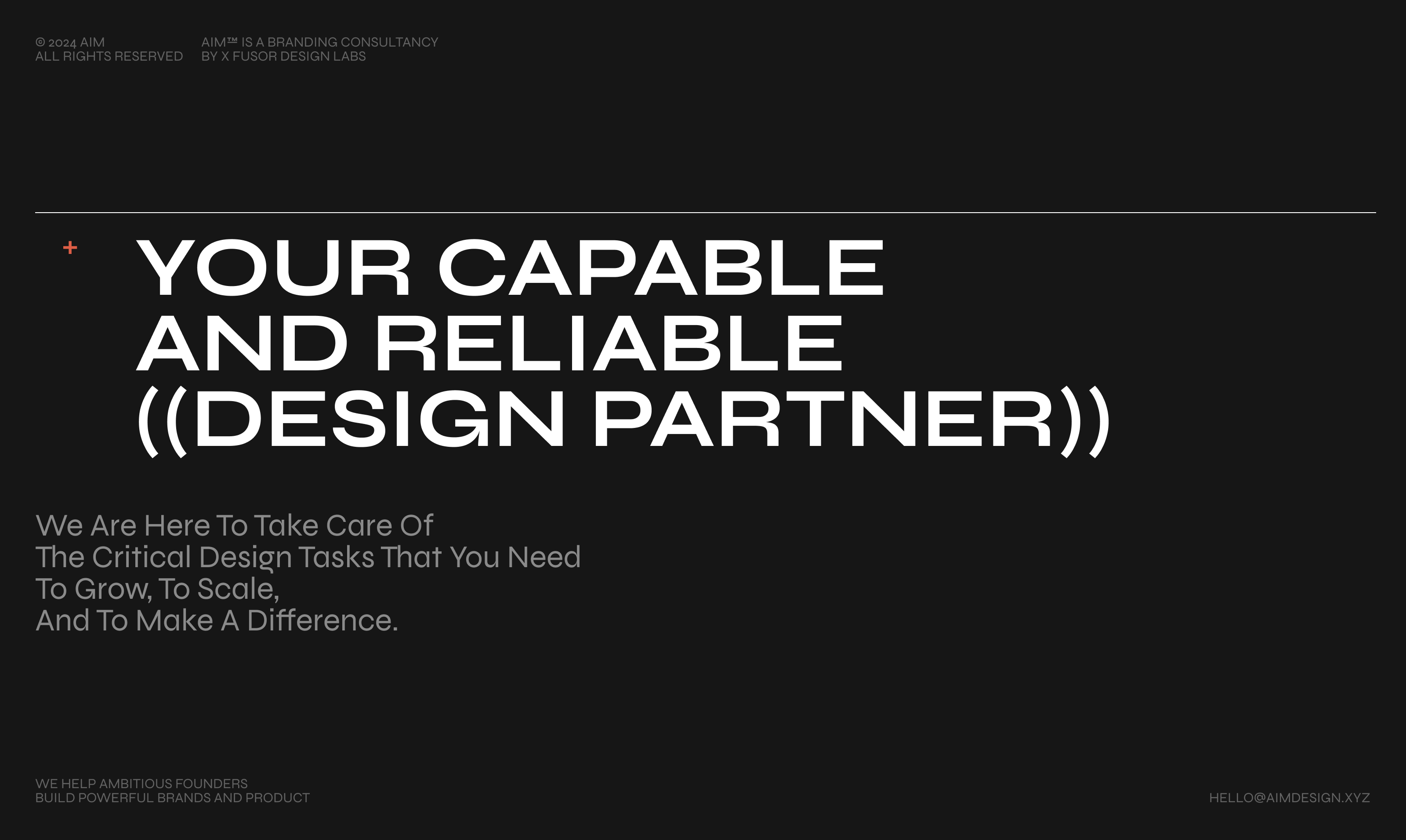 © 2024 AIM
ALL RIGHTS RESERVED

AIM™ IS A BRANDING CONSULTANCY
BY X FUSOR DESIGN LABS

+

YOUR CAPABLE
AND RELIABLE
((DESIGN PARTNER))

We Are Here To Take Care Of
The Critical Design Tasks That You Need
To Grow, To Scale,
And To Make A Difference.

WE HELP AMBITIOUS FOUNDERS
BUILD POWERFUL BRANDS AND PRODUCT

HELLO@AIMDESIGN.XYZ